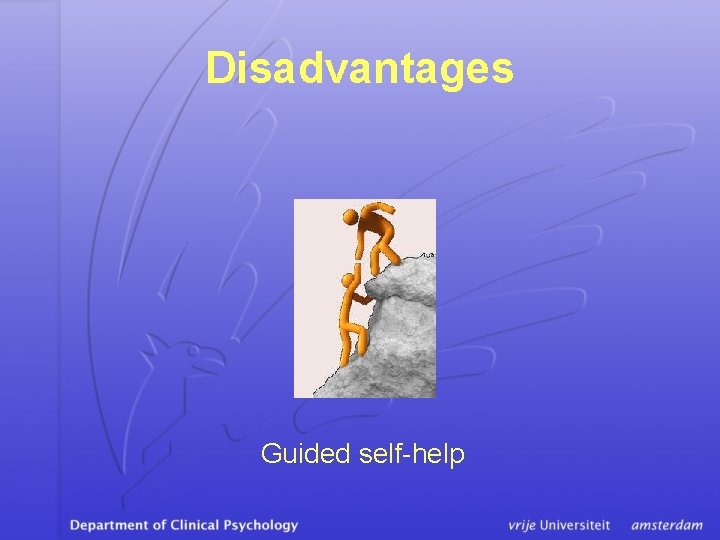 Disadvantages

Guided self-help

Department of Clinical Psychology

vrije Universiteit amsterdam